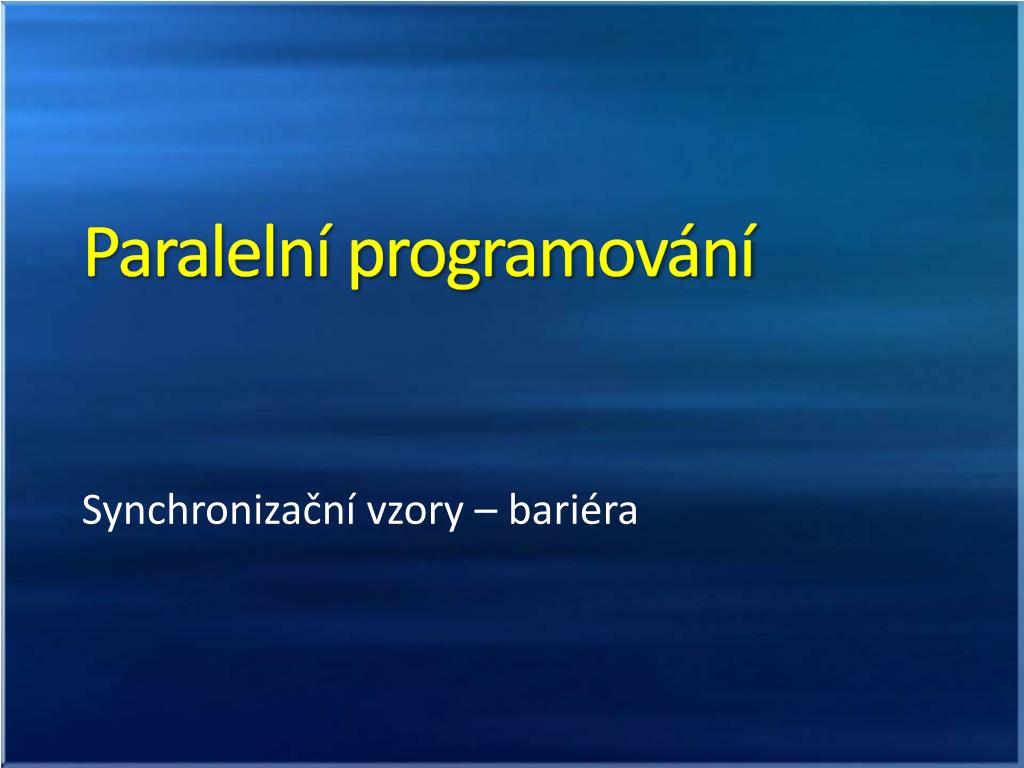 Paralelní programování

Synchronizační vzory – bariéra